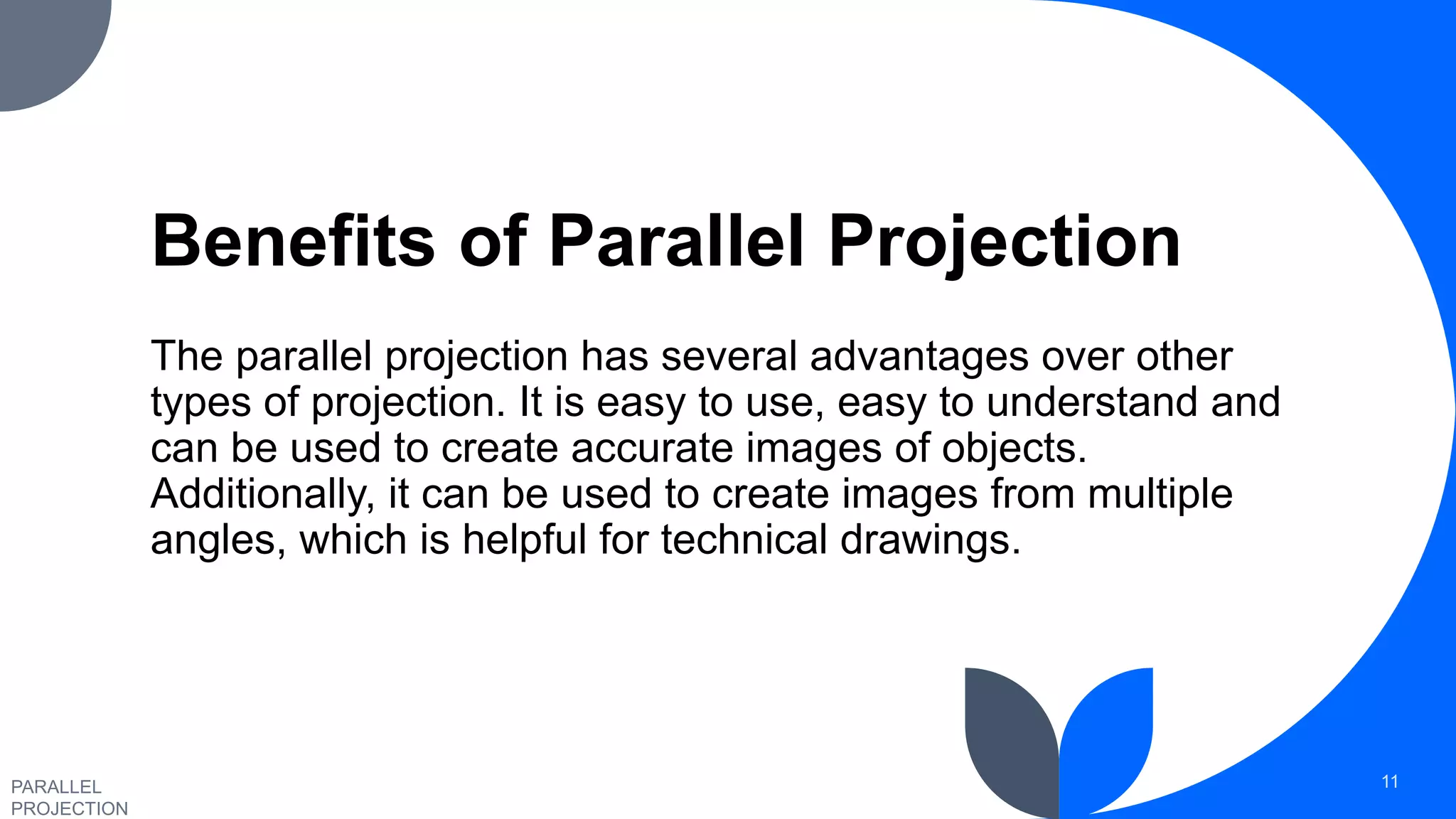 Benefits of Parallel Projection

The parallel projection has several advantages over other types of projection. It is easy to use, easy to understand and can be used to create accurate images of objects. Additionally, it can be used to create images from multiple angles, which is helpful for technical drawings.

PARALLEL PROJECTION

11